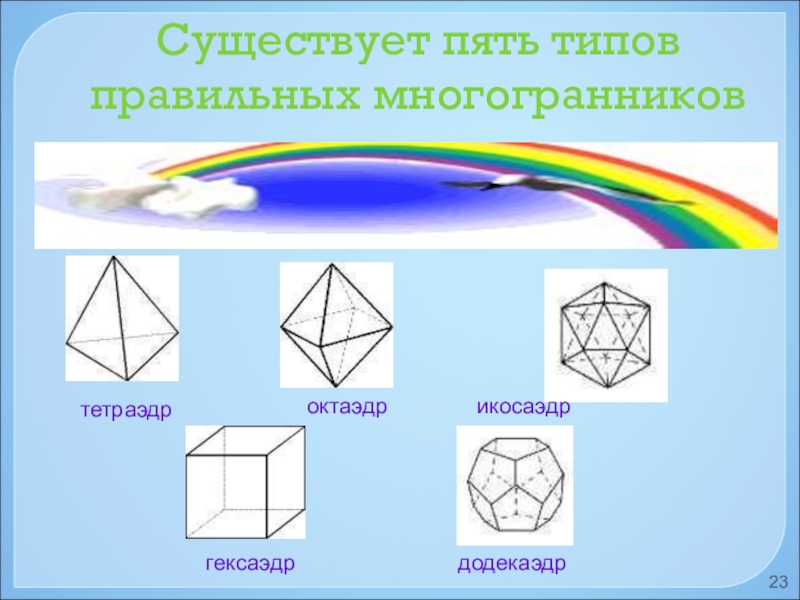 Существует пять типов правильных многогранников

тетраэдр

октаэдр

икосаэдр

гексаэдр

додекаэдр

23